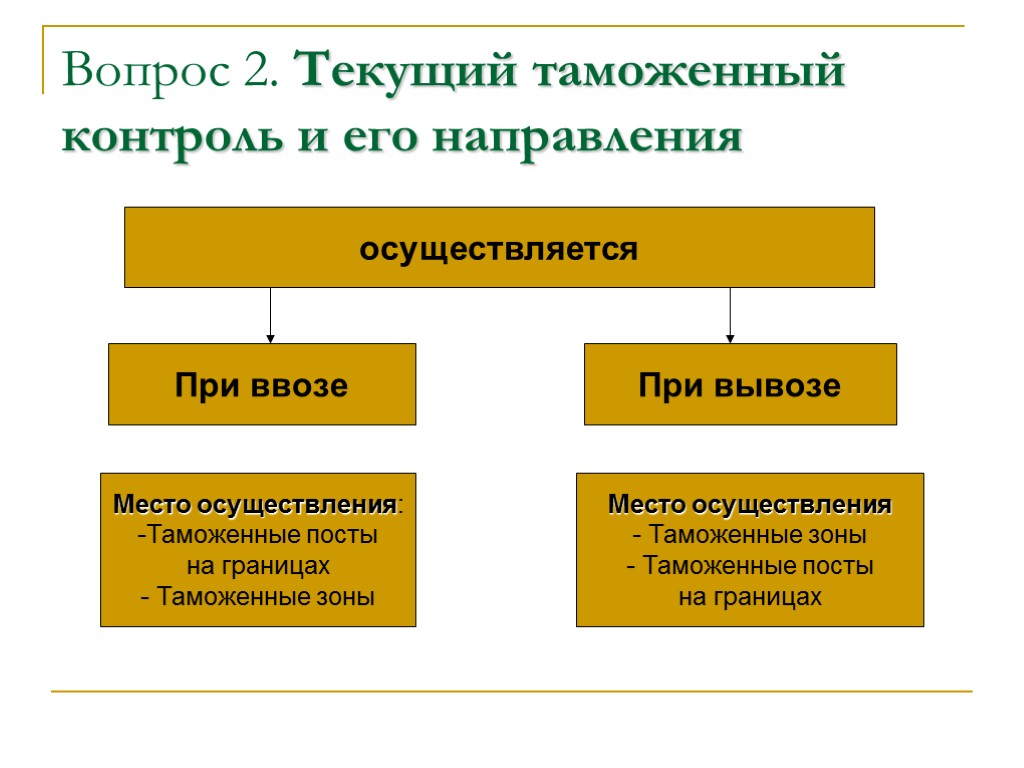 Вопрос 2. Текущий таможенный контроль и его направления

осуществляется

При ввозе

При вывозе

Место осуществления:
-Таможенные посты на границах
- Таможенные зоны

Место осуществления
- Таможенные зоны
- Таможенные посты на границах